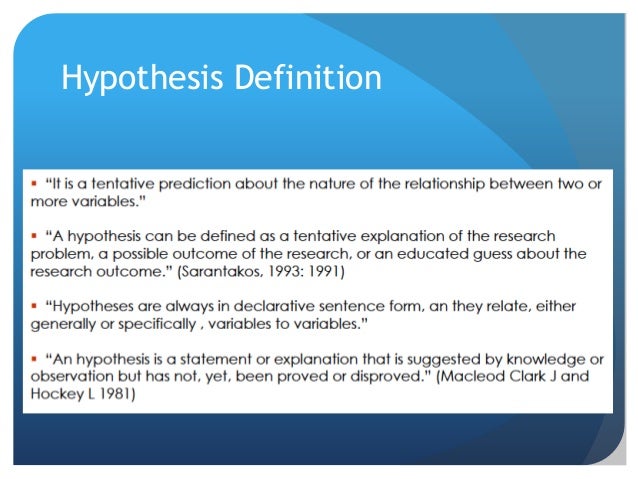 Hypothesis Definition

▪ "It is a tentative prediction about the nature of the relationship between two or more variables."

▪ "A hypothesis can be defined as a tentative explanation of the research problem, a possible outcome of the research, or an educated guess about the research outcome." (Sarantakos, 1993: 1991)

▪ "Hypotheses are always in declarative sentence form, an they relate, either generally or specifically , variables to variables."

▪ "An hypothesis is a statement or explanation that is suggested by knowledge or observation but has not, yet, been proved or disproved." (Macleod Clark J and Hockey L 1981)